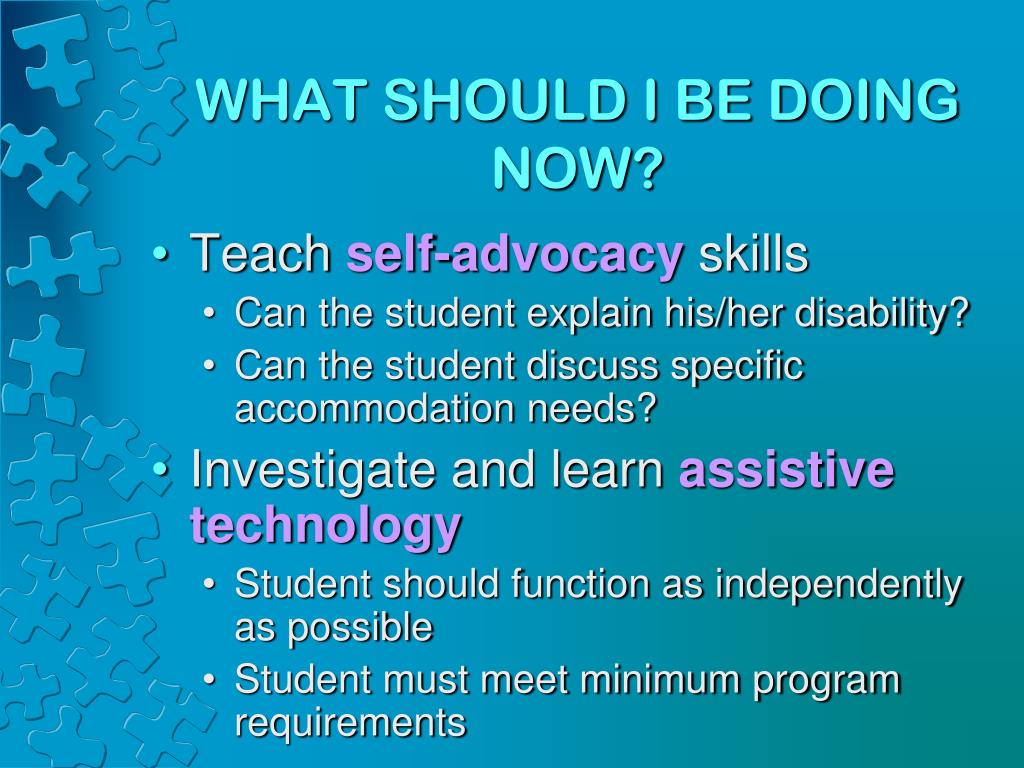 WHAT SHOULD I BE DOING NOW?

• Teach self-advocacy skills
  • Can the student explain his/her disability?
  • Can the student discuss specific accommodation needs?
• Investigate and learn assistive technology
  • Student should function as independently as possible
  • Student must meet minimum program requirements